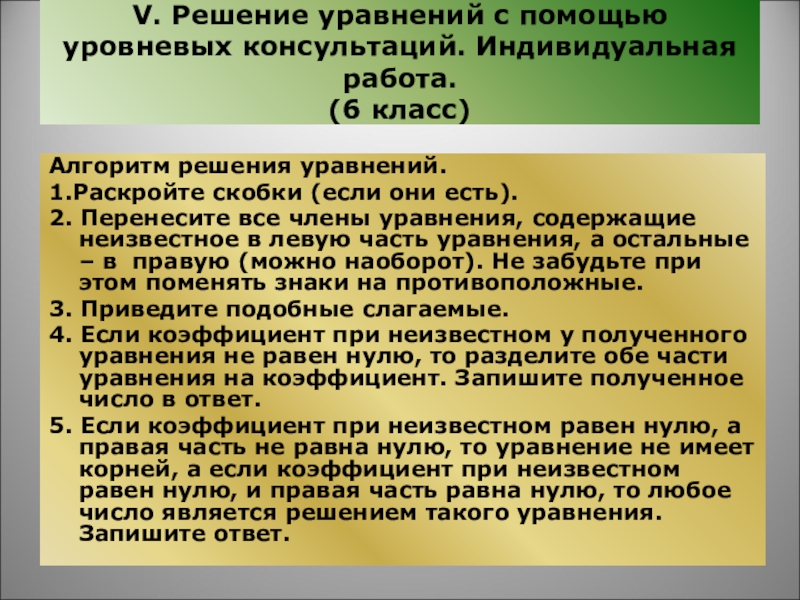 V. Решение уравнений с помощью уровневых консультаций. Индивидуальная работа.
(6 класс)

Алгоритм решения уравнений.
1.Раскройте скобки (если они есть).
2. Перенесите все члены уравнения, содержащие неизвестное в левую часть уравнения, а остальные – в правую (можно наоборот). Не забудьте при этом поменять знаки на противоположные.
3. Приведите подобные слагаемые.
4. Если коэффициент при неизвестном у полученного уравнения не равен нулю, то разделите обе части уравнения на коэффициент. Запишите полученное число в ответ.
5. Если коэффициент при неизвестном равен нулю, а правая часть не равна нулю, то уравнение не имеет корней, а если коэффициент при неизвестном равен нулю, и правая часть равна нулю, то любое число является решением такого уравнения. Запишите ответ.